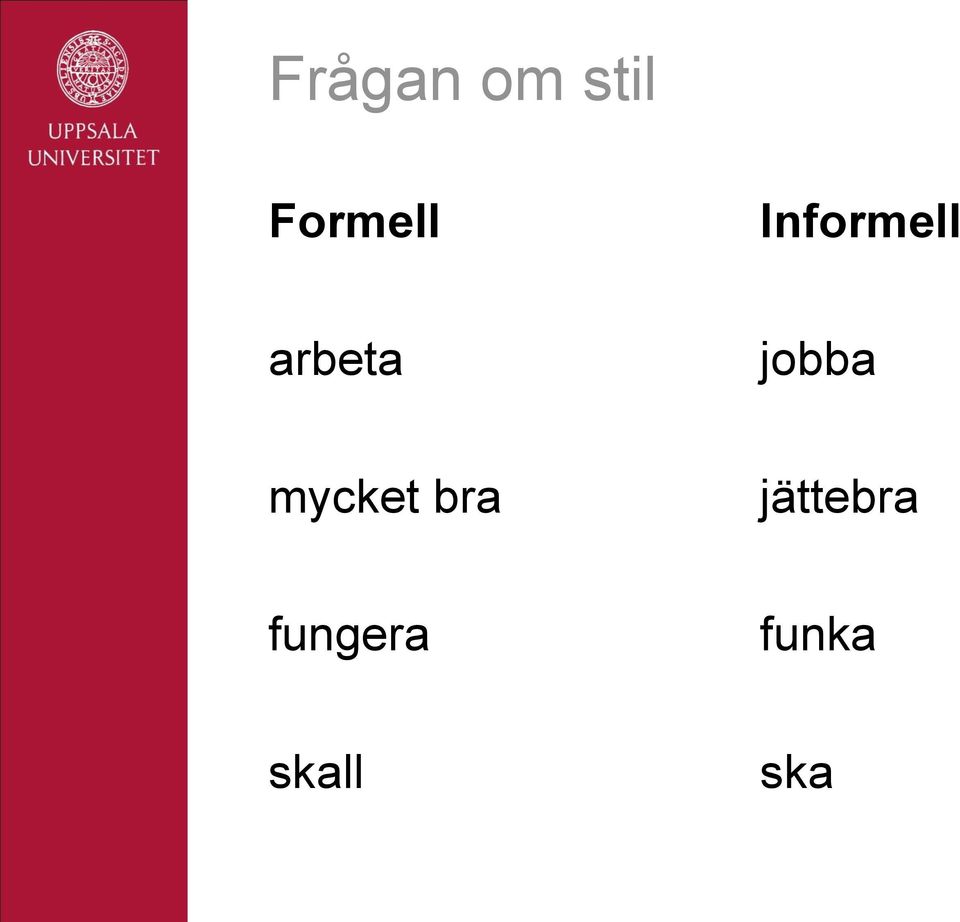 UPPSALA UNIVERSITET

Frågan om stil

| Formell | Informell |
|---|---|
| arbeta | jobba |
| mycket bra | jättebra |
| fungera | funka |
| skall | ska |